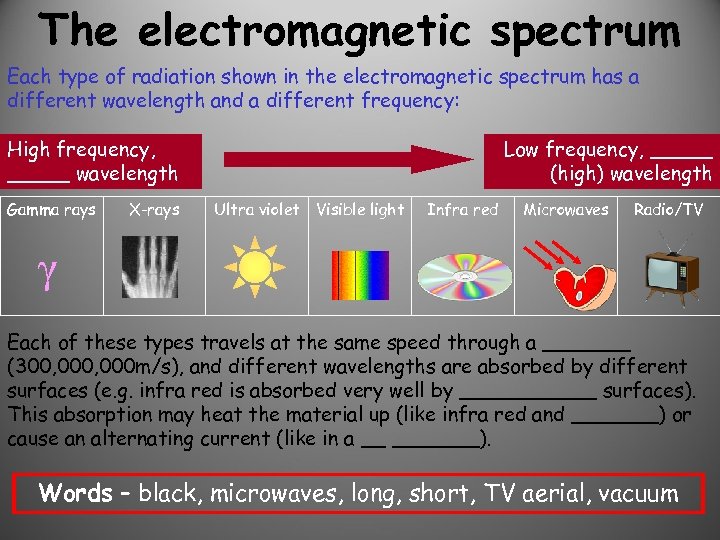 The electromagnetic spectrum

Each type of radiation shown in the electromagnetic spectrum has a different wavelength and a different frequency:

High frequency, _____ wavelength

Low frequency, _____ (high) wavelength

| Gamma rays | X-rays | Ultra violet | Visible light | Infra red | Microwaves | Radio/TV |
|---|---|---|---|---|---|---|
| $\gamma$ | | | | | | |

Each of these types travels at the same speed through a _______ (300,000,000m/s), and different wavelengths are absorbed by different surfaces (e.g. infra red is absorbed very well by ___________ surfaces). This absorption may heat the material up (like infra red and _______) or cause an alternating current (like in a __ _______).

Words – black, microwaves, long, short, TV aerial, vacuum